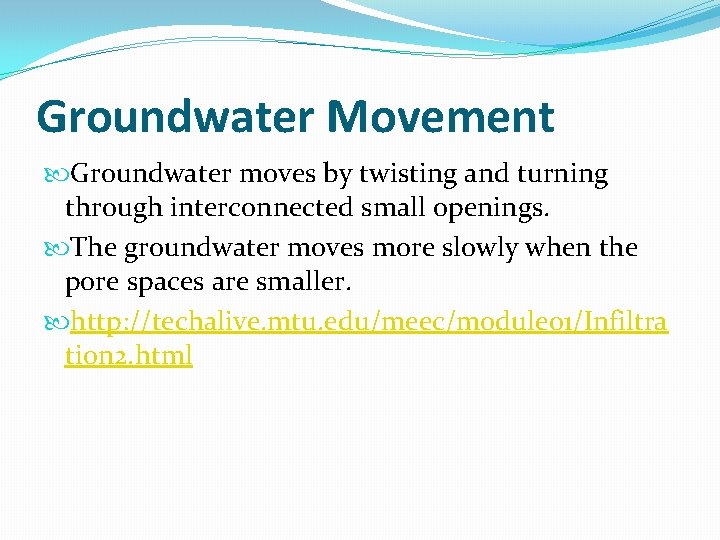 Groundwater Movement

Groundwater moves by twisting and turning through interconnected small openings.

The groundwater moves more slowly when the pore spaces are smaller.

http://techalive.mtu.edu/meec/module01/Infiltration2.html